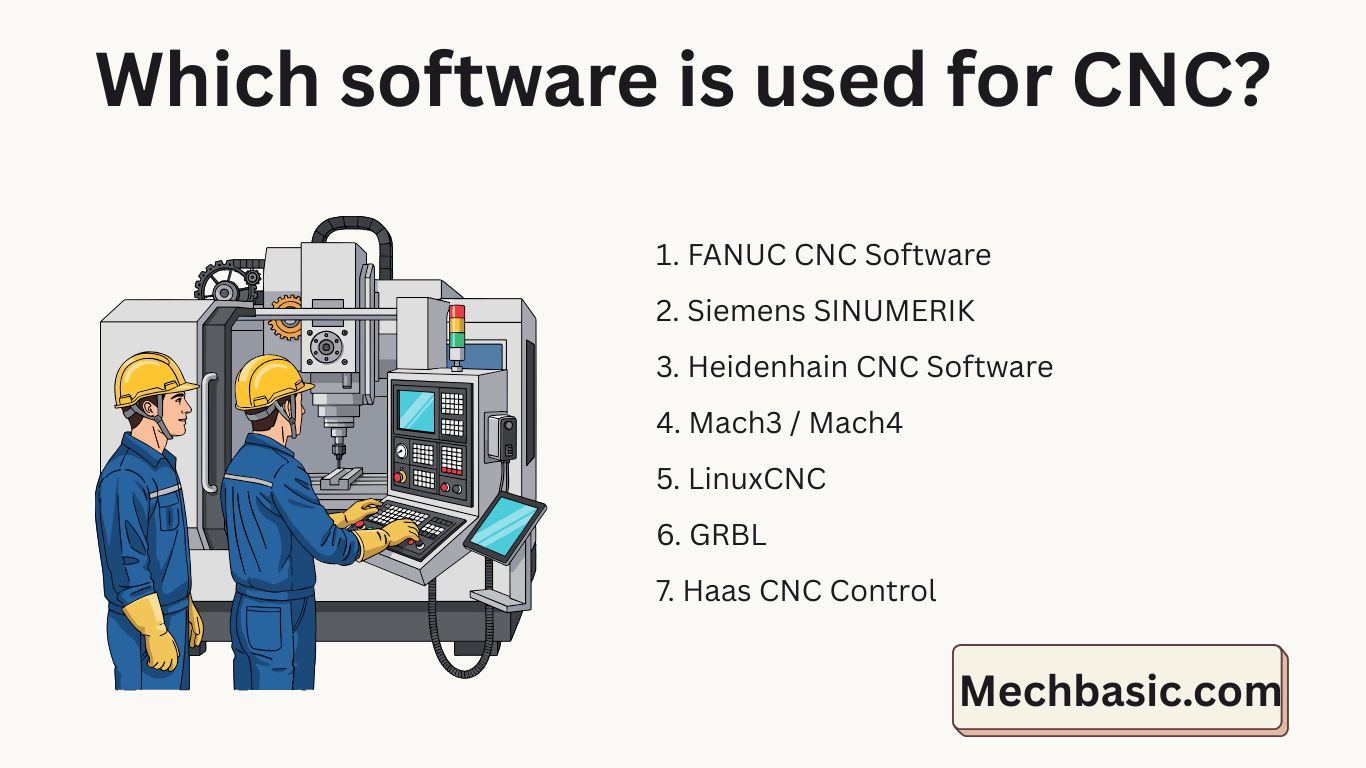 Which software is used for CNC?

1. FANUC CNC Software
2. Siemens SINUMERIK
3. Heidenhain CNC Software
4. Mach3 / Mach4
5. LinuxCNC
6. GRBL
7. Haas CNC Control

Mechbasic.com